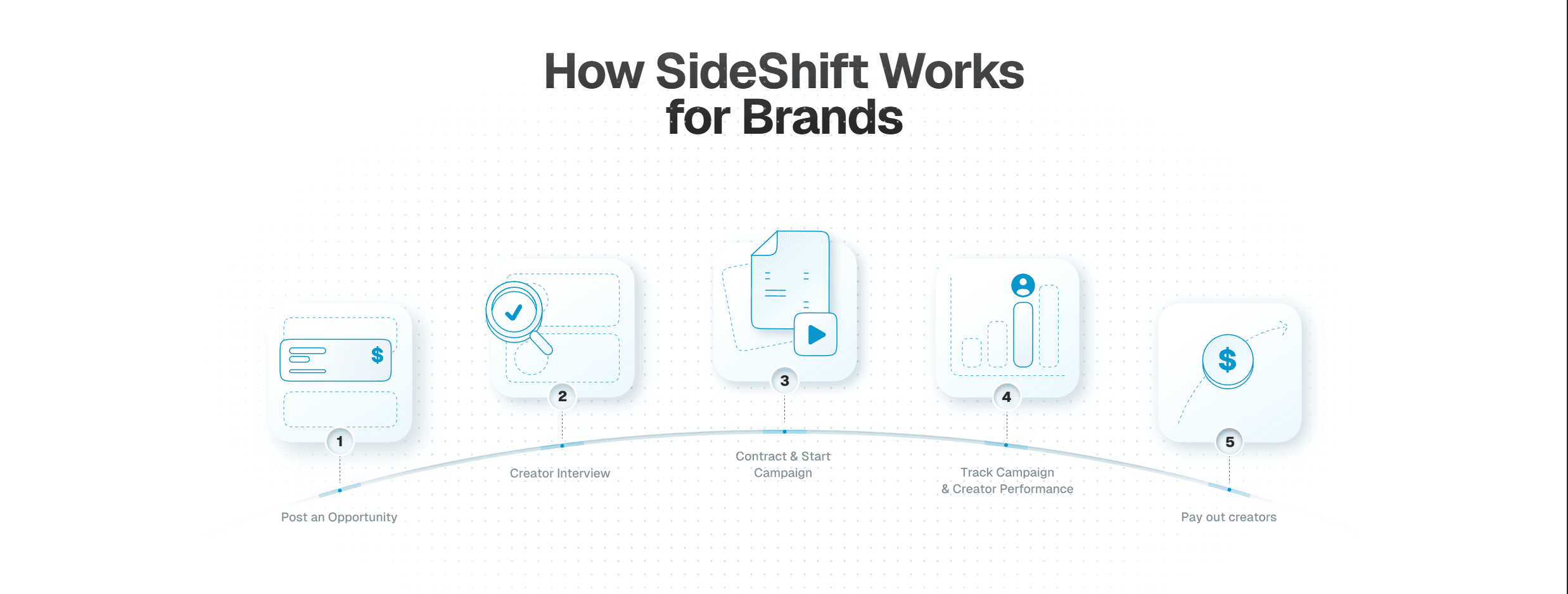 How SideShift Works for Brands

$

1

Post an Opportunity

2

Creator Interview

3

Contract & Start Campaign

4

Track Campaign & Creator Performance

$

5

Pay out creators